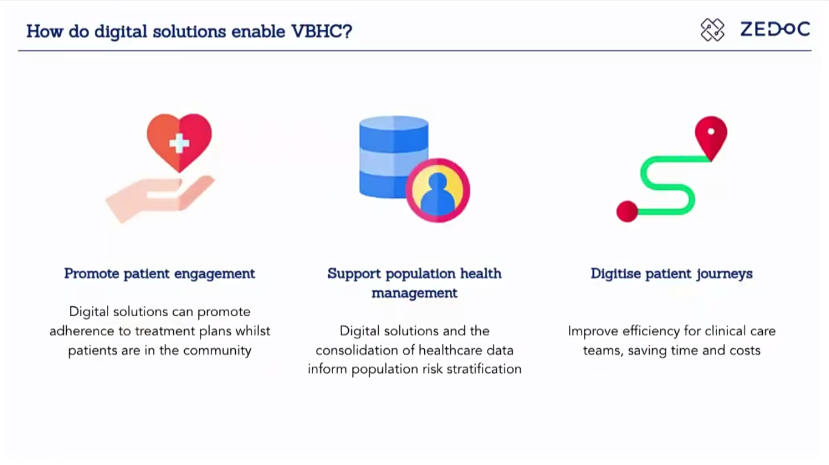 How do digital solutions enable VBHC?

ZEDOC

Promote patient engagement

Digital solutions can promote adherence to treatment plans whilst patients are in the community

Support population health management

Digital solutions and the consolidation of healthcare data inform population risk stratification

Digitise patient journeys

Improve efficiency for clinical care teams, saving time and costs